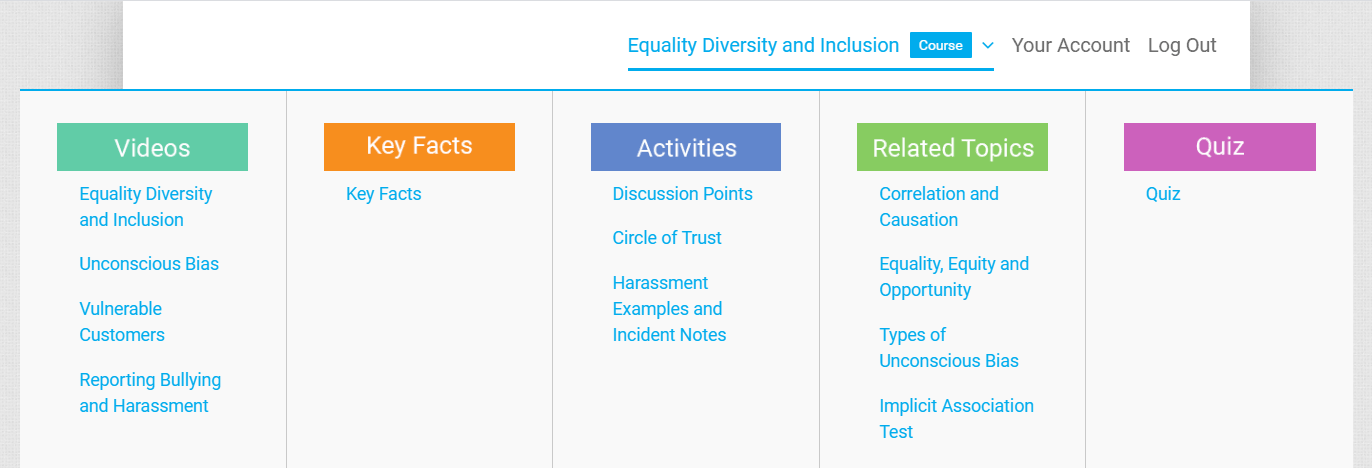 Equality Diversity and Inclusion Course Your Account Log Out

Videos

Equality Diversity and Inclusion

Unconscious Bias

Vulnerable Customers

Reporting Bullying and Harassment

Key Facts

Key Facts

Activities

Discussion Points

Circle of Trust

Harassment Examples and Incident Notes

Related Topics

Correlation and Causation

Equality, Equity and Opportunity

Types of Unconscious Bias

Implicit Association Test

Quiz

Quiz